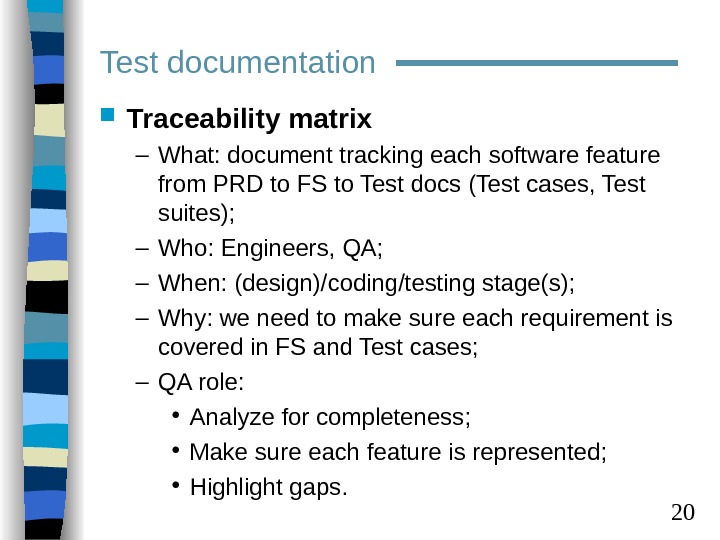 Test documentation

Traceability matrix

– What: document tracking each software feature from PRD to FS to Test docs (Test cases, Test suites);

– Who: Engineers, QA;

– When: (design)/coding/testing stage(s);

– Why: we need to make sure each requirement is covered in FS and Test cases;

– QA role:

• Analyze for completeness;

• Make sure each feature is represented;

• Highlight gaps.

20